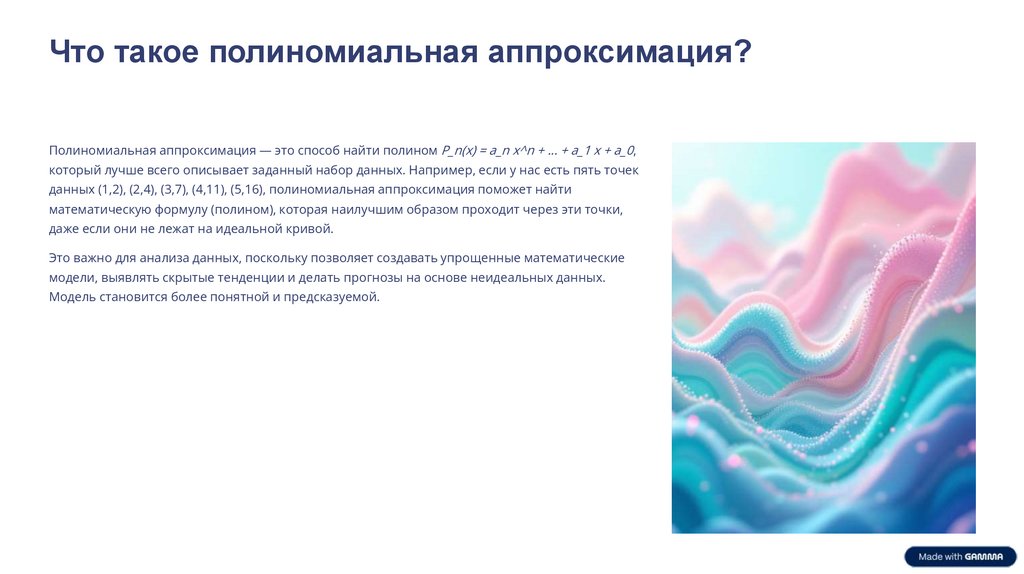 Что такое полиномиальная аппроксимация?

Полиномиальная аппроксимация — это способ найти полином P_n(x) = a_n x^n + ... + a_1 x + a_0, который лучше всего описывает заданный набор данных. Например, если у нас есть пять точек данных (1,2), (2,4), (3,7), (4,11), (5,16), полиномиальная аппроксимация поможет найти математическую формулу (полином), которая наилучшим образом проходит через эти точки, даже если они не лежат на идеальной кривой.

Это важно для анализа данных, поскольку позволяет создавать упрощенные математические модели, выявлять скрытые тенденции и делать прогнозы на основе неидеальных данных. Модель становится более понятной и предсказуемой.

Made with GAMMA